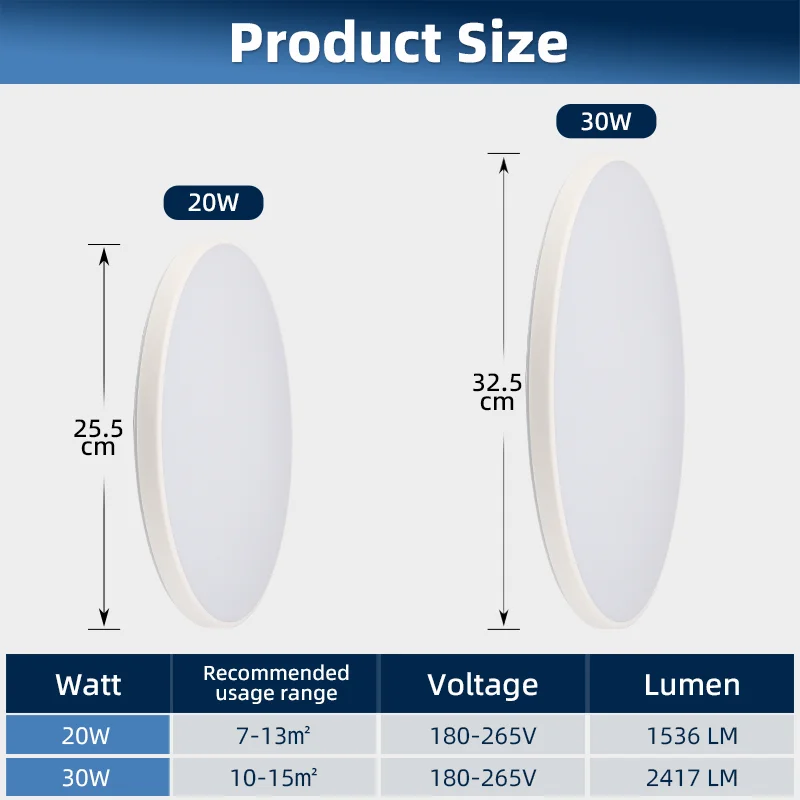 Product Size

20W

25.5 cm

30W

32.5 cm

| Watt | Recommended usage range | Voltage | Lumen |
|---|---|---|---|
| 20W | 7-13m² | 180-265V | 1536 LM |
| 30W | 10-15m² | 180-265V | 2417 LM |